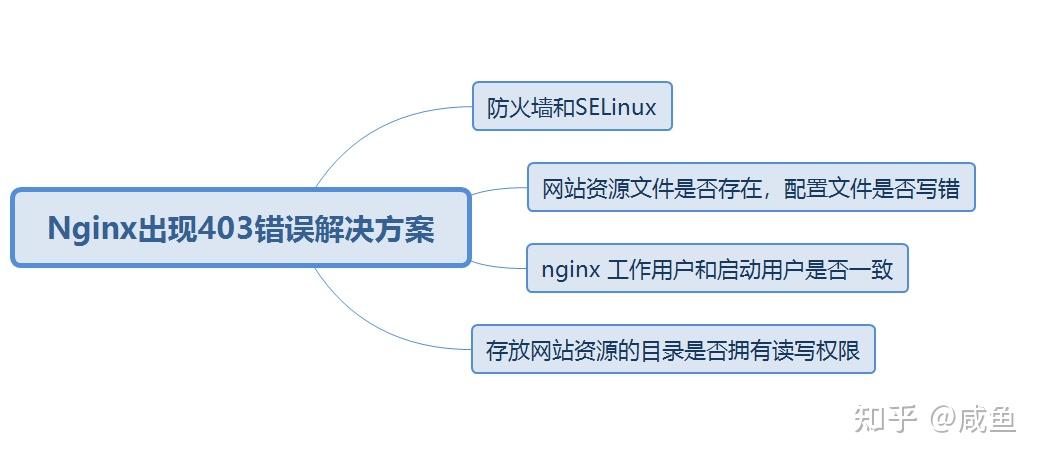 Nginx出现403错误解决方案

防火墙和SELinux

网站资源文件是否存在，配置文件是否写错

nginx 工作用户和启动用户是否一致

存放网站资源的目录是否拥有读写权限

知乎 @咸鱼